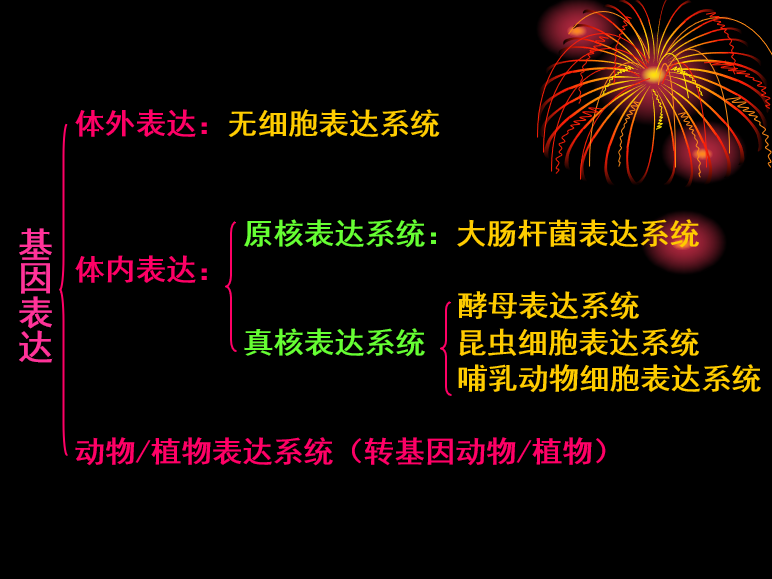 基因表达

体外表达：无细胞表达系统

体内表达：

原核表达系统：大肠杆菌表达系统

真核表达系统

酵母表达系统
昆虫细胞表达系统
哺乳动物细胞表达系统

动物/植物表达系统（转基因动物/植物）